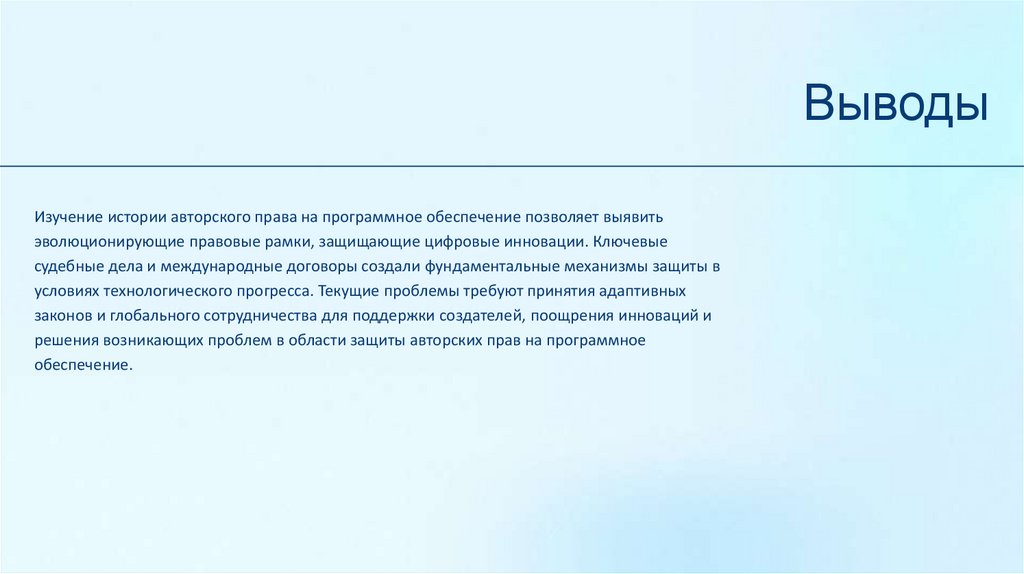 Выводы

Изучение истории авторского права на программное обеспечение позволяет выявить эволюционирующие правовые рамки, защищающие цифровые инновации. Ключевые судебные дела и международные договоры создали фундаментальные механизмы защиты в условиях технологического прогресса. Текущие проблемы требуют принятия адаптивных законов и глобального сотрудничества для поддержки создателей, поощрения инноваций и решения возникающих проблем в области защиты авторских прав на программное обеспечение.